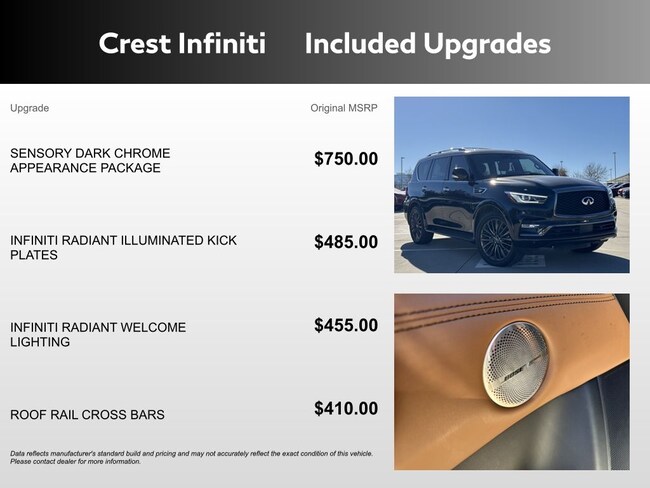 Crest Infiniti Included Upgrades

| Upgrade | Original MSRP |
|---|---|
| SENSORY DARK CHROME APPEARANCE PACKAGE | $750.00 |
| INFINITI RADIANT ILLUMINATED KICK PLATES | $485.00 |
| INFINITI RADIANT WELCOME LIGHTING | $455.00 |
| ROOF RAIL CROSS BARS | $410.00 |

Data reflects manufacturer's standard build and pricing and may not accurately reflect the exact condition of this vehicle. Please contact dealer for more information.

BOSE